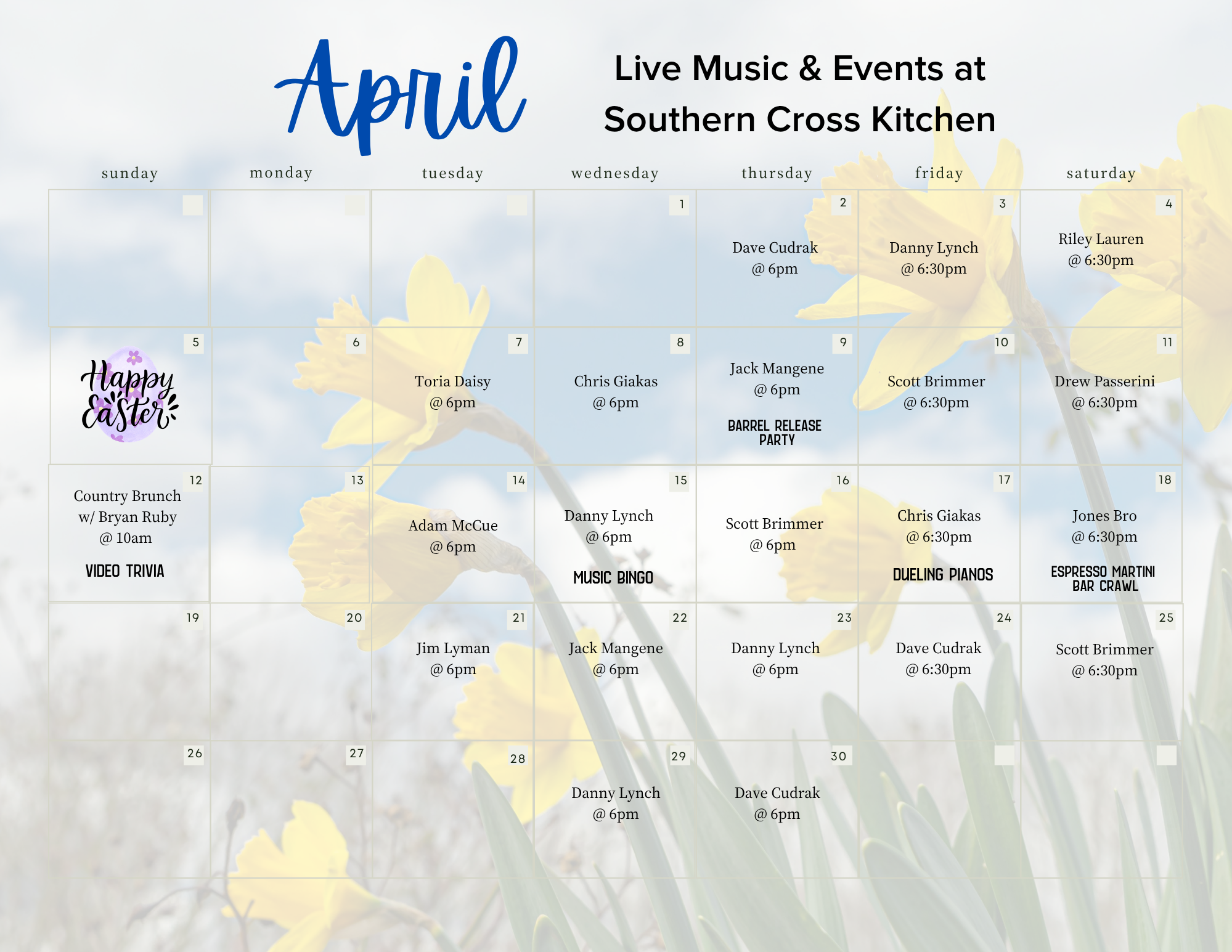 April

Live Music & Events at Southern Cross Kitchen

| sunday | monday | tuesday | wednesday | thursday | friday | saturday |
|---|---|---|---|---|---|---|
| | | | 1 | 2 Dave Cudrak @ 6pm | 3 Danny Lynch @ 6:30pm | 4 Riley Lauren @ 6:30pm |
| 5 Happy Easter | 6 | 7 Toria Daisy @ 6pm | 8 Chris Giakas @ 6pm | 9 Jack Mangene @ 6pm BARREL RELEASE PARTY | 10 Scott Brimmer @ 6:30pm | 11 Drew Passerini @ 6:30pm |
| 12 Country Brunch w/ Bryan Ruby @ 10am VIDEO TRIVIA | 13 | 14 Adam McCue @ 6pm | 15 Danny Lynch @ 6pm MUSIC BINGO | 16 Scott Brimmer @ 6pm | 17 Chris Giakas @ 6:30pm DUELING PIANOS | 18 Jones Bro @ 6:30pm ESPRESSO MARTINI BAR CRAWL |
| 19 | 20 | 21 Jim Lyman @ 6pm | 22 Jack Mangene @ 6pm | 23 Danny Lynch @ 6pm | 24 Dave Cudrak @ 6:30pm | 25 Scott Brimmer @ 6:30pm |
| 26 | 27 | 28 | 29 Danny Lynch @ 6pm | 30 Dave Cudrak @ 6pm | | |